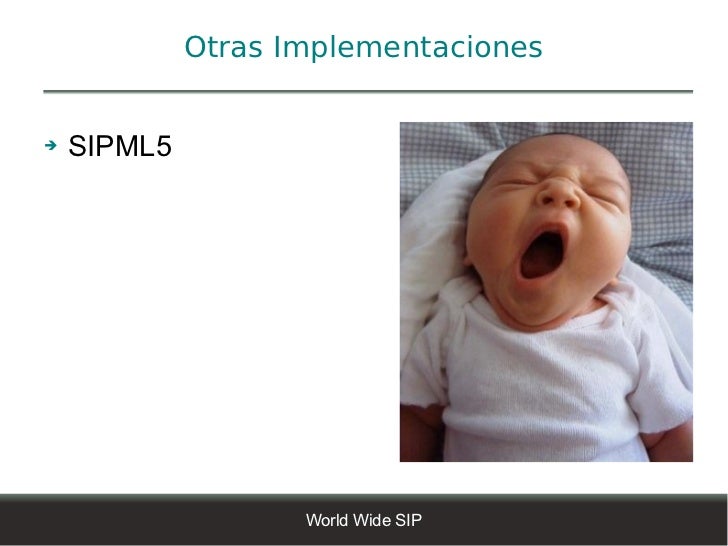 Otras Implementaciones

SIPML5

World Wide SIP